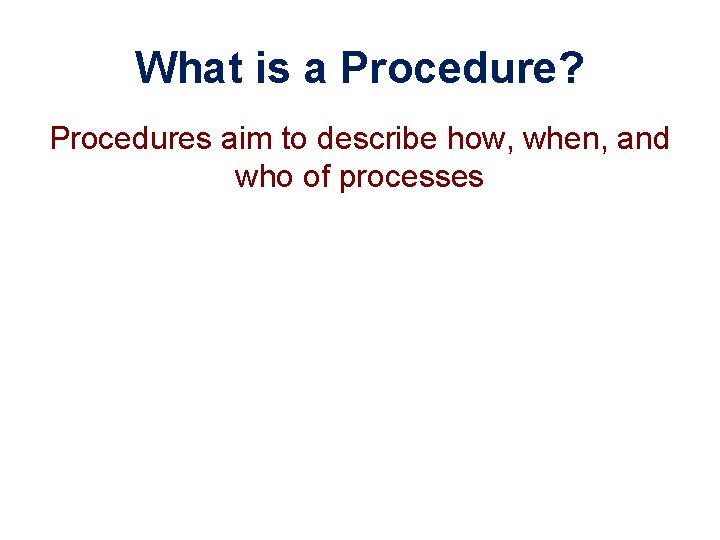 What is a Procedure?

Procedures aim to describe how, when, and who of processes